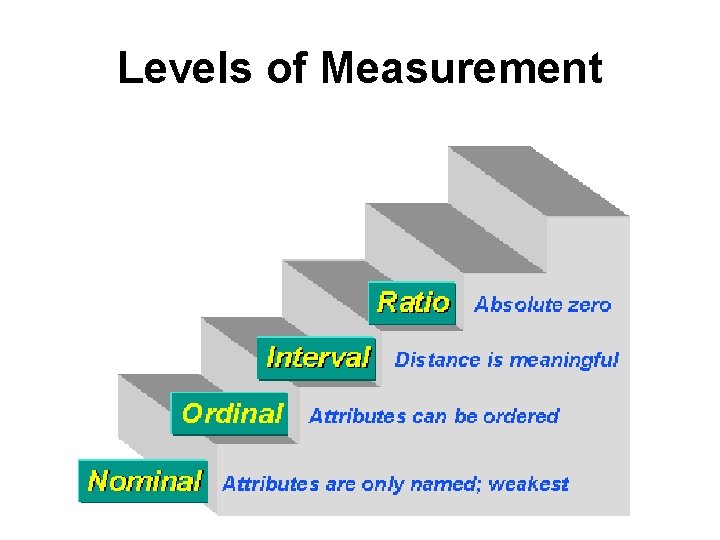 Levels of Measurement

Ratio Absolute zero

Interval Distance is meaningful

Ordinal Attributes can be ordered

Nominal Attributes are only named; weakest